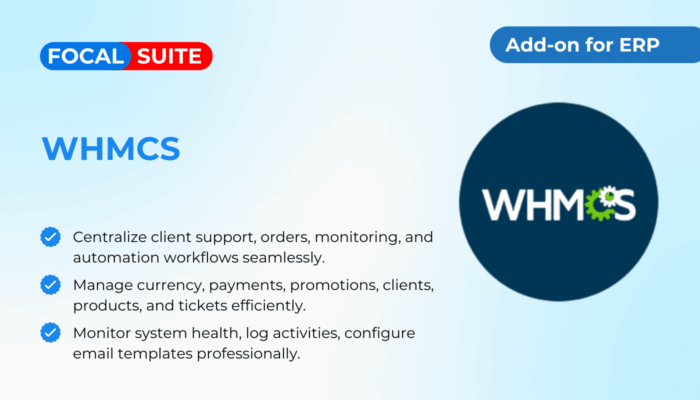 FOCAL SUITE

Add-on for ERP

WHMCS

WHMCS

Centralize client support, orders, monitoring, and automation workflows seamlessly.

Manage currency, payments, promotions, clients, products, and tickets efficiently.

Monitor system health, log activities, configure email templates professionally.